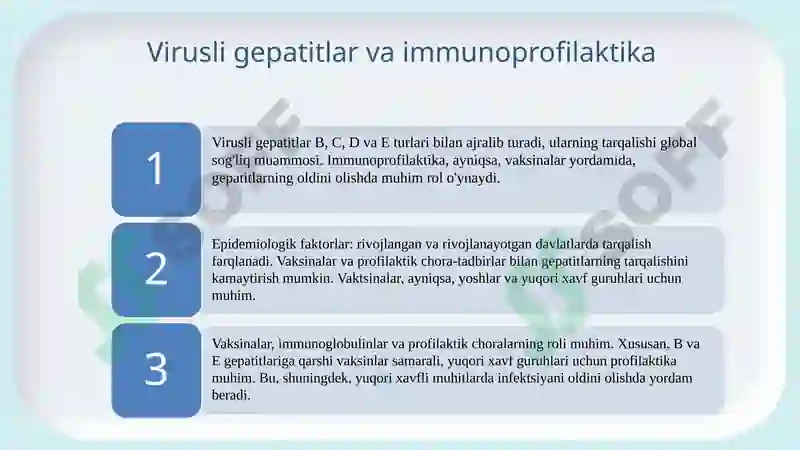 Virusli gepatitlar va immunoprofilaktika

1

Virusli gepatitlar B, C, D va E turlari bilan ajralib turadi, ularning tarqalishi global sog'liq muammosi. Immunoprofilaktika, ayniqsa, vaksinalar yordamida, gepatitlarning oldini olishda muhim rol o'ynaydi.

2

Epidemiologik faktorlar: rivojlangan va rivojlanayotgan davlatlarda tarqalish farqlanadi. Vaksinalar va profilaktik chora-tadbirlar bilan gepatitlarning tarqalishini kamaytirish mumkin. Vaktsinalar, ayniqsa, yoshlar va yuqori xavf guruhlari uchun muhim.

3

Vaksinalar, immunoglobulinlar va profilaktik choralarning roli muhim. Xususan, B va E gepatitlariga qarshi vaksinlar samarali, yuqori xavf guruhlari uchun profilaktika muhim. Bu, shuningdek, yuqori xavfli muhitlarda infektsiyani oldini olishda yordam beradi.

SOFF

SOFF